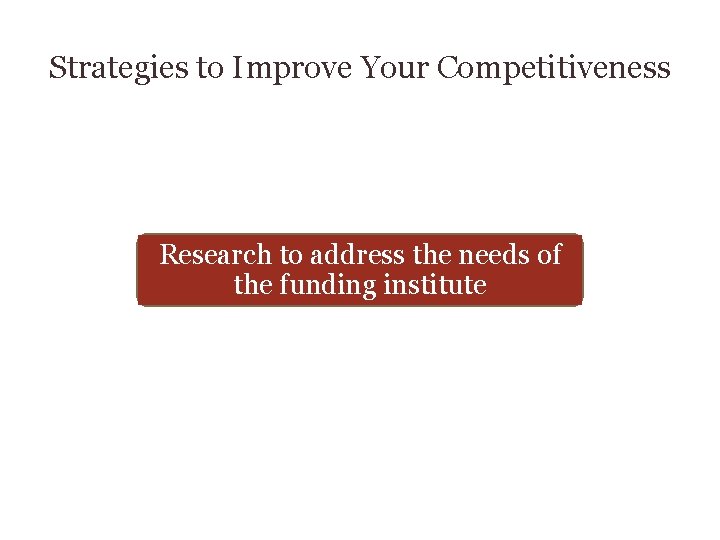 Strategies to Improve Your Competitiveness

Research to address the needs of the funding institute